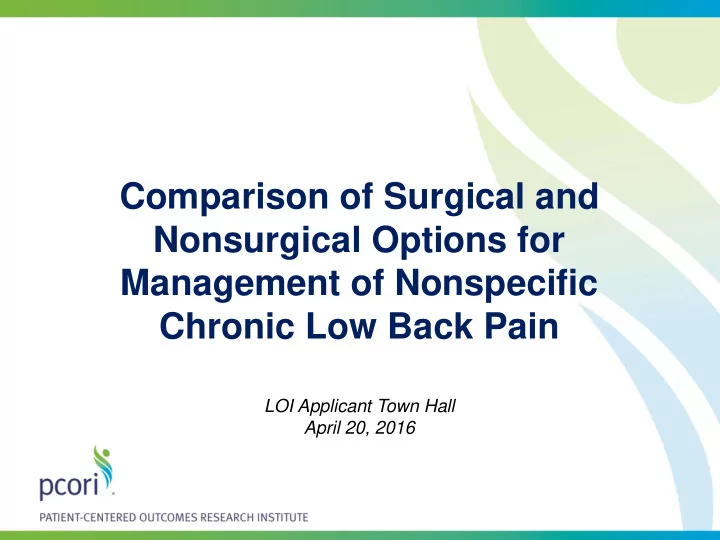 Comparison of Surgical and Nonsurgical Options for Management of Nonspecific Chronic Low Back Pain

LOI Applicant Town Hall
April 20, 2016

pcori

PATIENT-CENTERED OUTCOMES RESEARCH INSTITUTE